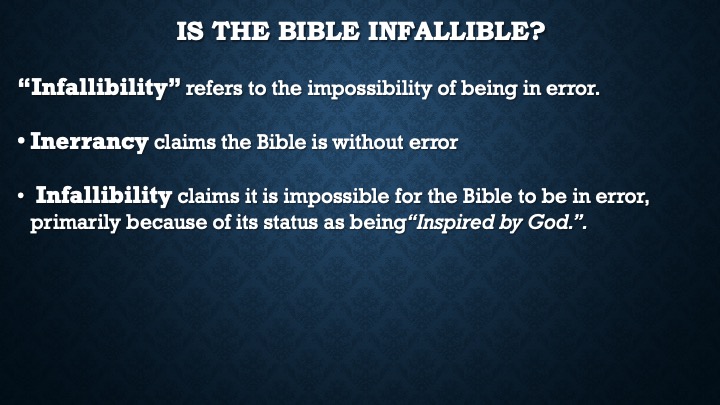 IS THE BIBLE INFALLIBLE?

“Infallibility” refers to the impossibility of being in error.

• Inerrancy claims the Bible is without error

• Infallibility claims it is impossible for the Bible to be in error, primarily because of its status as being“Inspired by God.”.